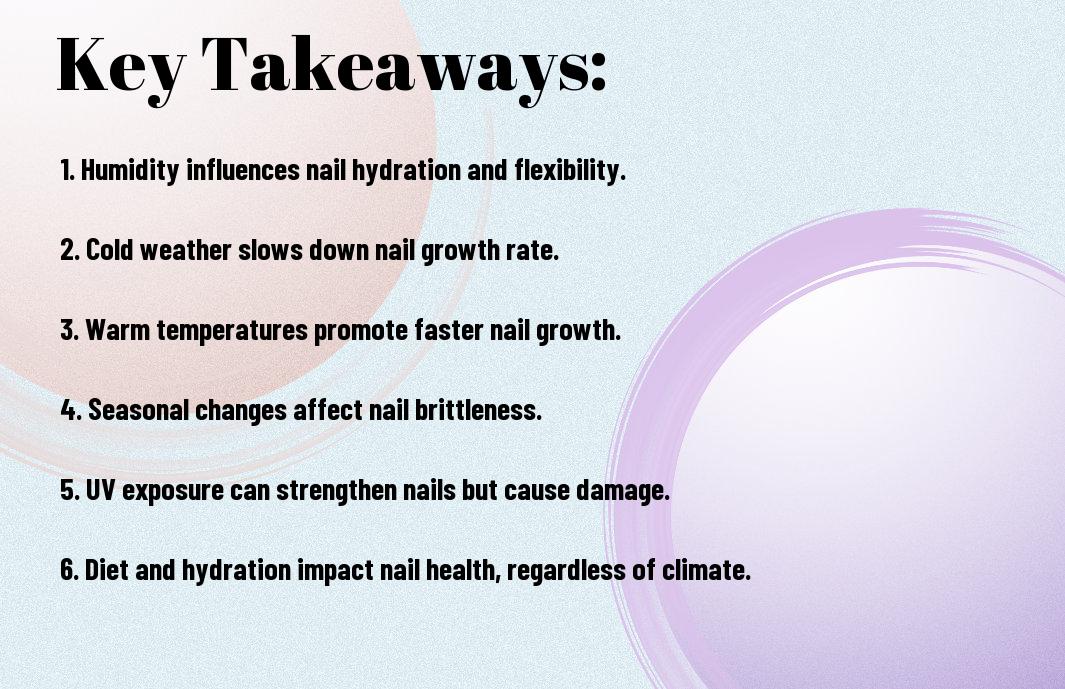 Key Takeaways:

1. Humidity influences nail hydration and flexibility.

2. Cold weather slows down nail growth rate.

3. Warm temperatures promote faster nail growth.

4. Seasonal changes affect nail brittleness.

5. UV exposure can strengthen nails but cause damage.

6. Diet and hydration impact nail health, regardless of climate.